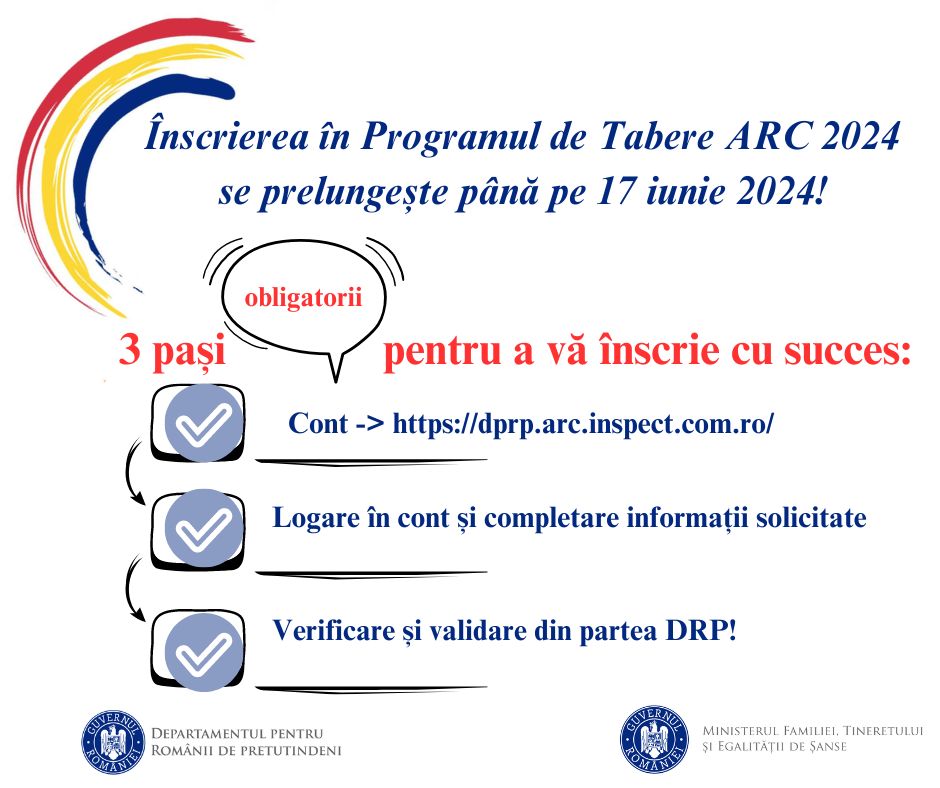 Înscrierea în Programul de Tabere ARC 2024 se prelungește până pe 17 iunie 2024!

3 pași obligatorii pentru a vă înscrie cu succes:

Cont -> https://dprp.arc.inspect.com.ro/

Logare în cont și completare informații solicitate

Verificare și validare din partea DRP!

GUVERNUL ROMÂNIEI
DEPARTAMENTUL PENTRU ROMÂNII DE PRETUTINDENI

GUVERNUL ROMÂNIEI
MINISTERUL FAMILIEI, TINERETULUI ȘI EGALITĂȚII DE ȘANSE